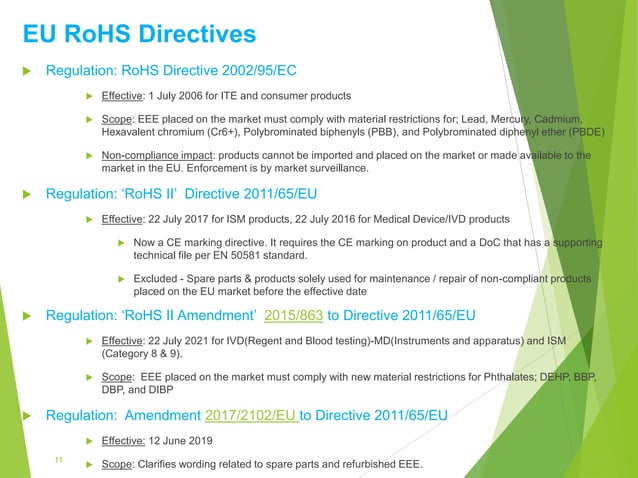 EU RoHS Directives

Regulation: RoHS Directive 2002/95/EC

Effective: 1 July 2006 for ITE and consumer products

Scope: EEE placed on the market must comply with material restrictions for; Lead, Mercury, Cadmium, Hexavalent chromium (Cr6+), Polybrominated biphenyls (PBB), and Polybrominated diphenyl ether (PBDE)

Non-compliance impact: products cannot be imported and placed on the market or made available to the market in the EU. Enforcement is by market surveillance.

Regulation: 'RoHS II' Directive 2011/65/EU

Effective: 22 July 2017 for ISM products, 22 July 2016 for Medical Device/IVD products

Now a CE marking directive. It requires the CE marking on product and a DoC that has a supporting technical file per EN 50581 standard.

Excluded - Spare parts & products solely used for maintenance / repair of non-compliant products placed on the EU market before the effective date

Regulation: 'RoHS II Amendment' 2015/863 to Directive 2011/65/EU

Effective: 22 July 2021 for IVD(Regent and Blood testing)-MD(Instruments and apparatus) and ISM (Category 8 & 9).

Scope: EEE placed on the market must comply with new material restrictions for Phthalates; DEHP, BBP, DBP, and DIBP

Regulation: Amendment 2017/2102/EU to Directive 2011/65/EU

Effective: 12 June 2019

11

Scope: Clarifies wording related to spare parts and refurbished EEE.